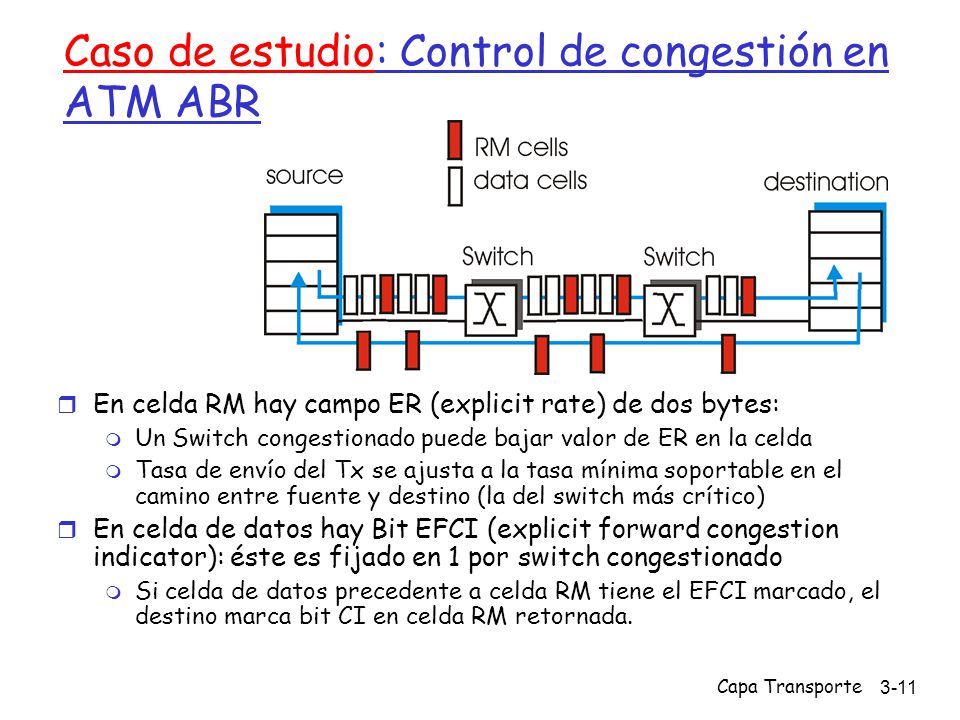 Caso de estudio: Control de congestión en ATM ABR

RM cells
data cells
source
destination
Switch
Switch

En celda RM hay campo ER (explicit rate) de dos bytes:
Un Switch congestionado puede bajar valor de ER en la celda
Tasa de envío del Tx se ajusta a la tasa mínima soportable en el camino entre fuente y destino (la del switch más crítico)
En celda de datos hay Bit EFCI (explicit forward congestion indicator): éste es fijado en 1 por switch congestionado
Si celda de datos precedente a celda RM tiene el EFCI marcado, el destino marca bit CI en celda RM retornada.

Capa Transporte 3-11